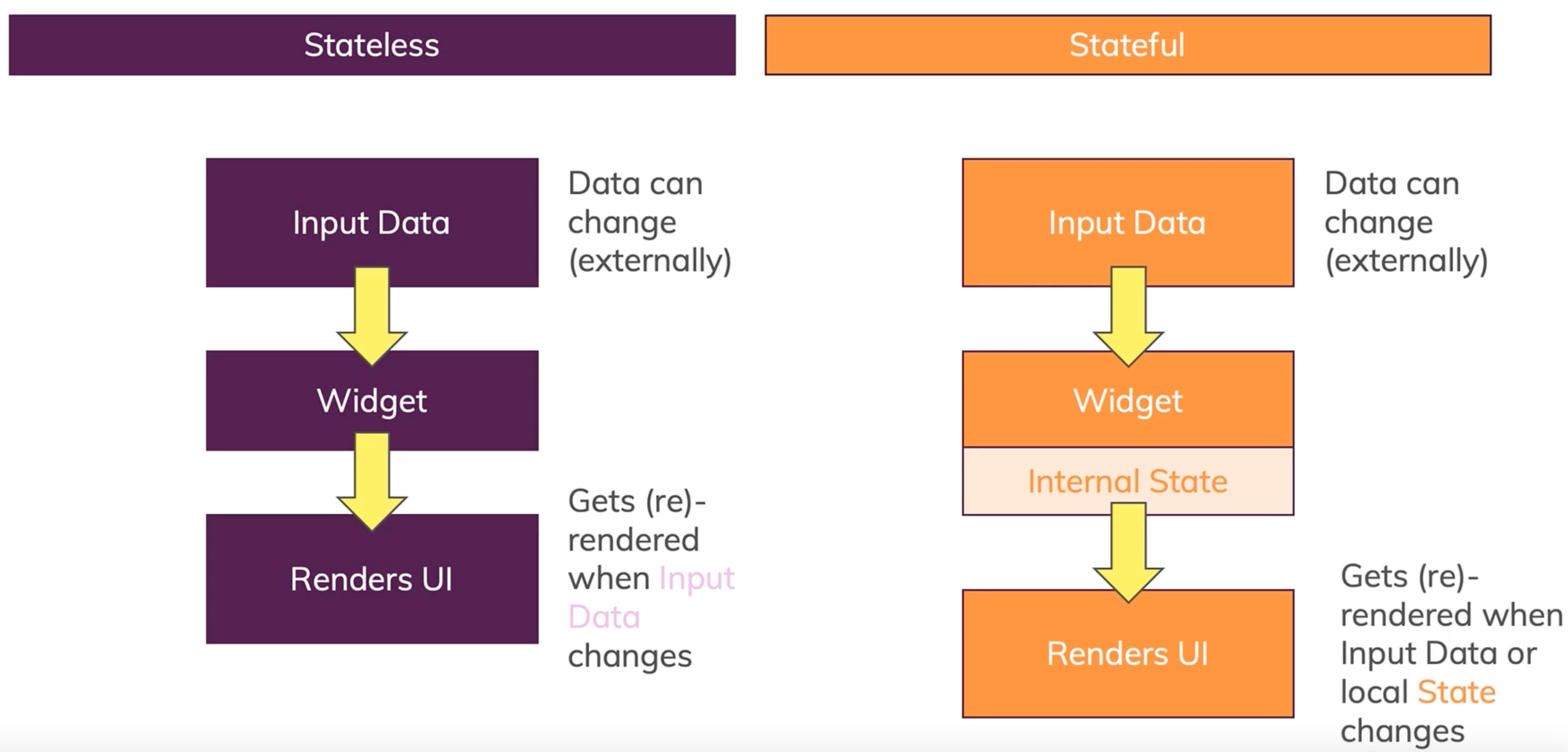 Stateless

Input Data

Data can change (externally)

Widget

Renders UI

Gets (re)-rendered when Input Data changes

Stateful

Input Data

Data can change (externally)

Widget

Internal State

Renders UI

Gets (re)-rendered when Input Data or local State changes